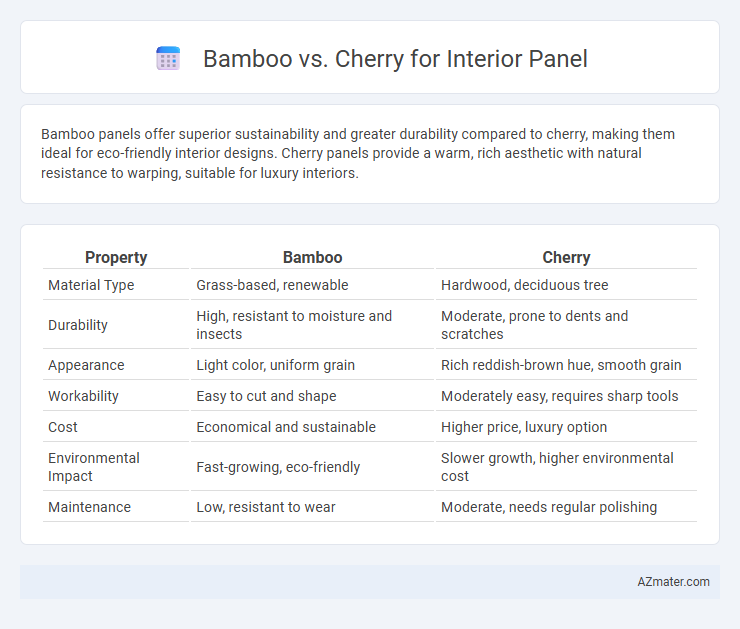 Bamboo vs. Cherry for Interior Panel

Bamboo panels offer superior sustainability and greater durability compared to cherry, making them ideal for eco-friendly interior designs. Cherry panels provide a warm, rich aesthetic with natural resistance to warping, suitable for luxury interiors.

| Property | Bamboo | Cherry |
|---|---|---|
| Material Type | Grass-based, renewable | Hardwood, deciduous tree |
| Durability | High, resistant to moisture and insects | Moderate, prone to dents and scratches |
| Appearance | Light color, uniform grain | Rich reddish-brown hue, smooth grain |
| Workability | Easy to cut and shape | Moderately easy, requires sharp tools |
| Cost | Economical and sustainable | Higher price, luxury option |
| Environmental Impact | Fast-growing, eco-friendly | Slower growth, higher environmental cost |
| Maintenance | Low, resistant to wear | Moderate, needs regular polishing |

AZmater.com